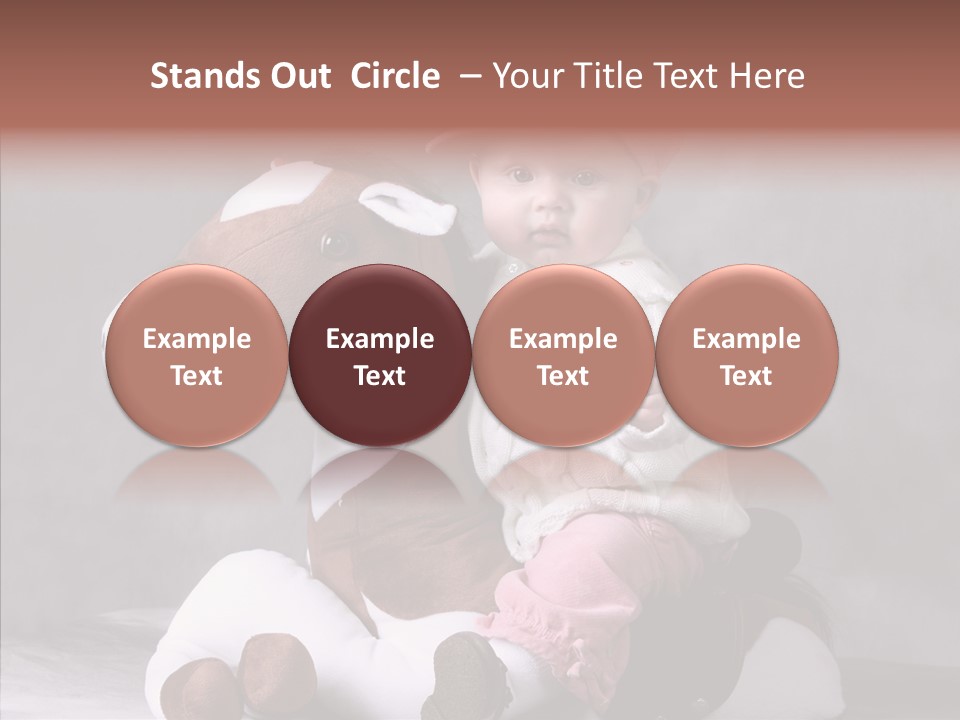 Stands Out Circle – Your Title Text Here

Example Text

Example Text

Example Text

Example Text